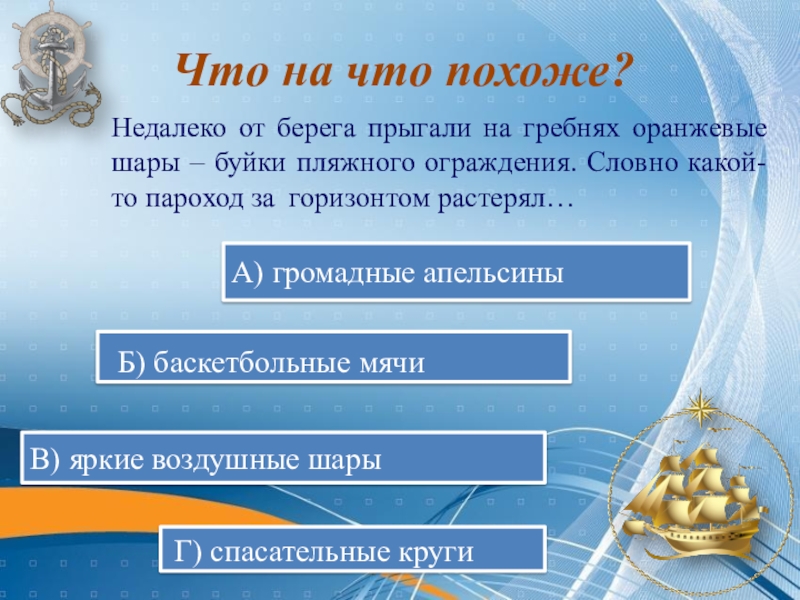 Что на что похоже?

Недалеко от берега прыгали на гребнях оранжевые шары – буйки пляжного ограждения. Словно какой-то пароход за горизонтом растерял…

А) громадные апельсины

Б) баскетбольные мячи

В) яркие воздушные шары

Г) спасательные круги